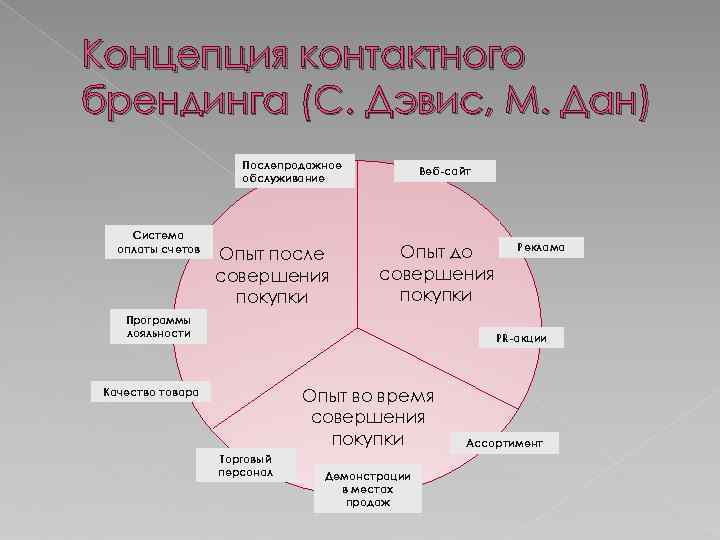 Концепция контактного брендинга (С. Дэвис, М. Дан)

Послепродажное обслуживание

Веб-сайт

Система оплаты счетов

Опыт после совершения покупки

Опыт до совершения покупки

Реклама

Программы лояльности

PR-акции

Качество товара

Опыт во время совершения покупки

Ассортимент

Торговый персонал

Демонстрации в местах продаж